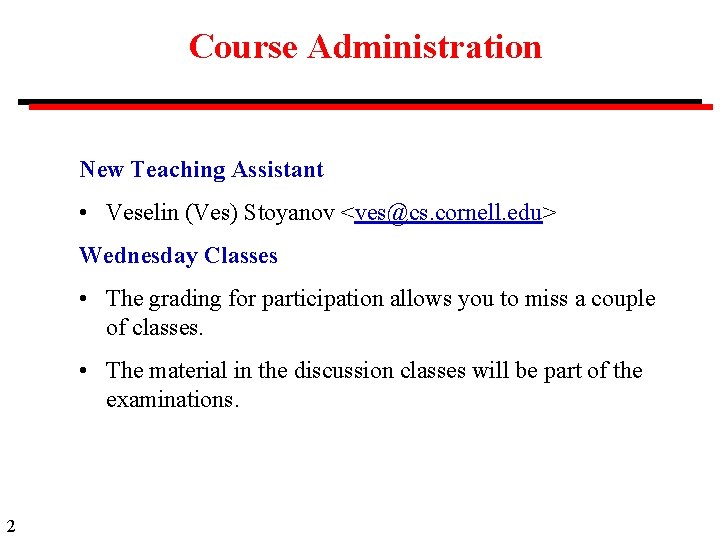 Course Administration

New Teaching Assistant

• Veselin (Ves) Stoyanov <ves@cs.cornell.edu>

Wednesday Classes

• The grading for participation allows you to miss a couple of classes.

• The material in the discussion classes will be part of the examinations.

2